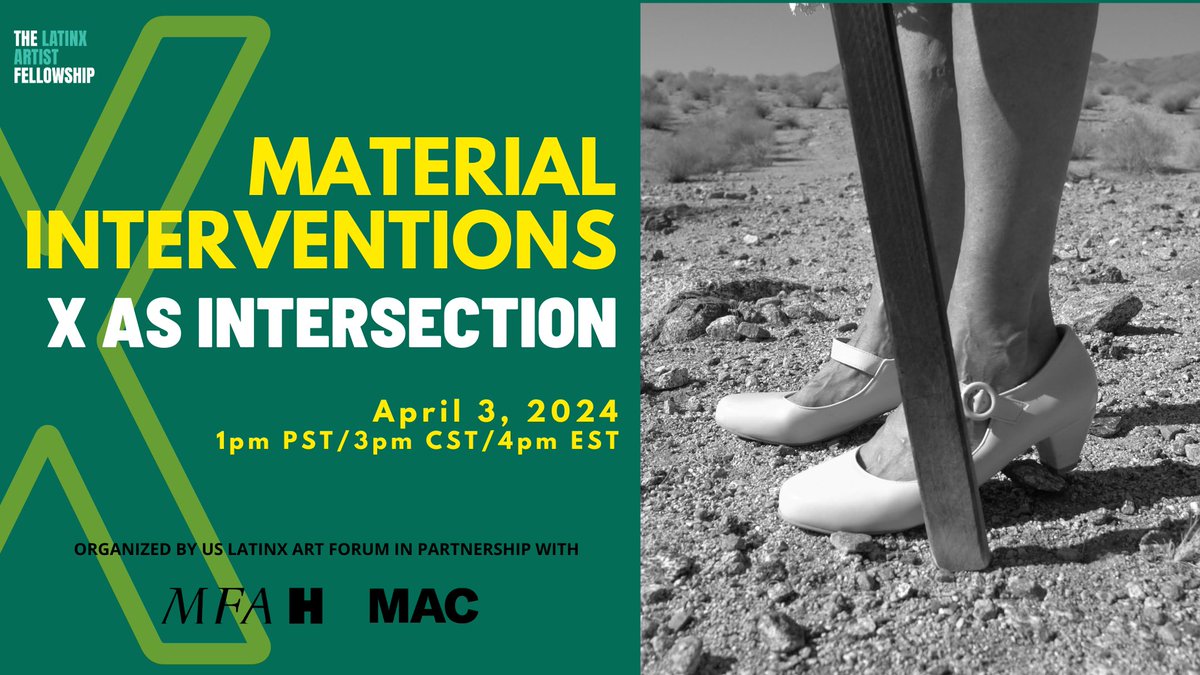 THE LATINX ARTIST FELLOWSHIP

MATERIAL INTERVENTIONS
X AS INTERSECTION

April 3, 2024
1pm PST/3pm CST/4pm EST

ORGANIZED BY US LATINX ART FORUM IN PARTNERSHIP WITH

MFA H MAC